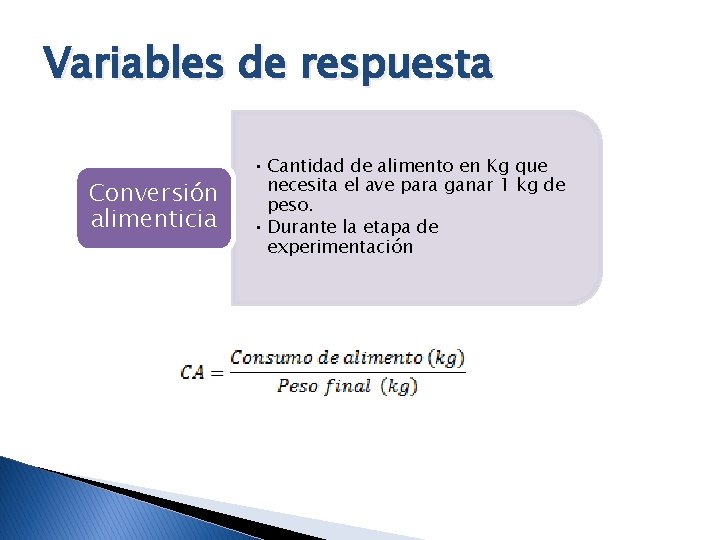 Variables de respuesta

Conversión alimenticia

• Cantidad de alimento en Kg que necesita el ave para ganar 1 kg de peso.
• Durante la etapa de experimentación

$CA = \frac{Consumo\ de\ alimento\ (kg)}{Peso\ final\ (kg)}$